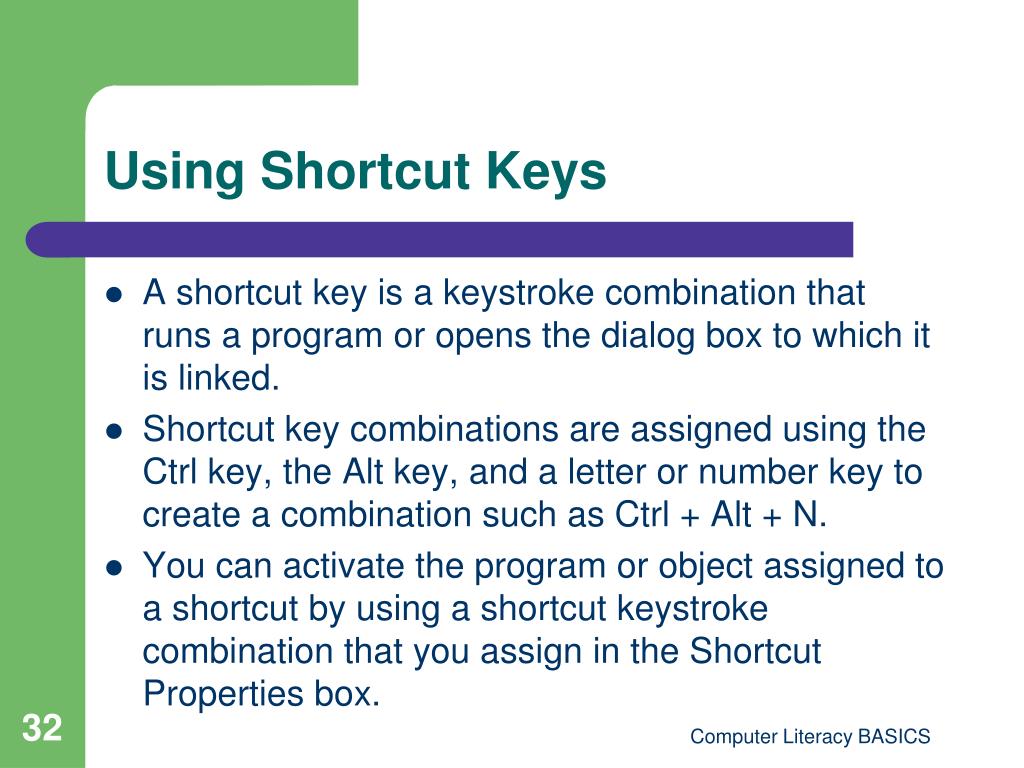 Using Shortcut Keys

- A shortcut key is a keystroke combination that runs a program or opens the dialog box to which it is linked.
- Shortcut key combinations are assigned using the Ctrl key, the Alt key, and a letter or number key to create a combination such as Ctrl + Alt + N.
- You can activate the program or object assigned to a shortcut by using a shortcut keystroke combination that you assign in the Shortcut Properties box.

32

Computer Literacy BASICS